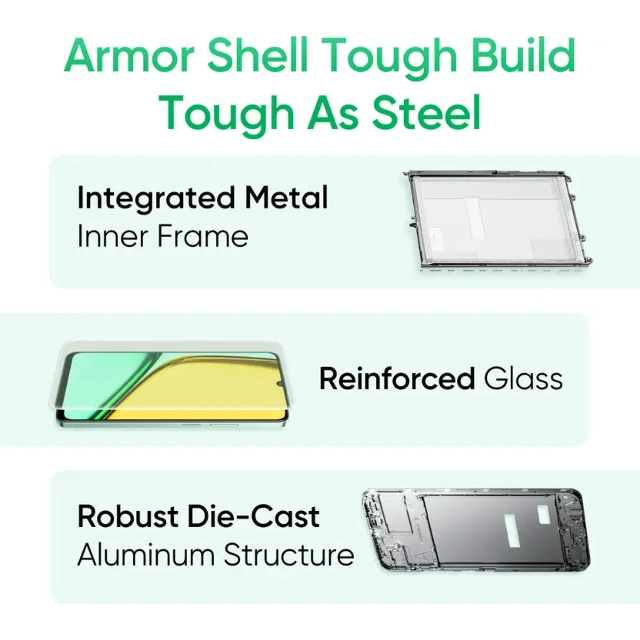 Armor Shell Tough Build
Tough As Steel

Integrated Metal
Inner Frame

Reinforced Glass

Robust Die-Cast
Aluminum Structure